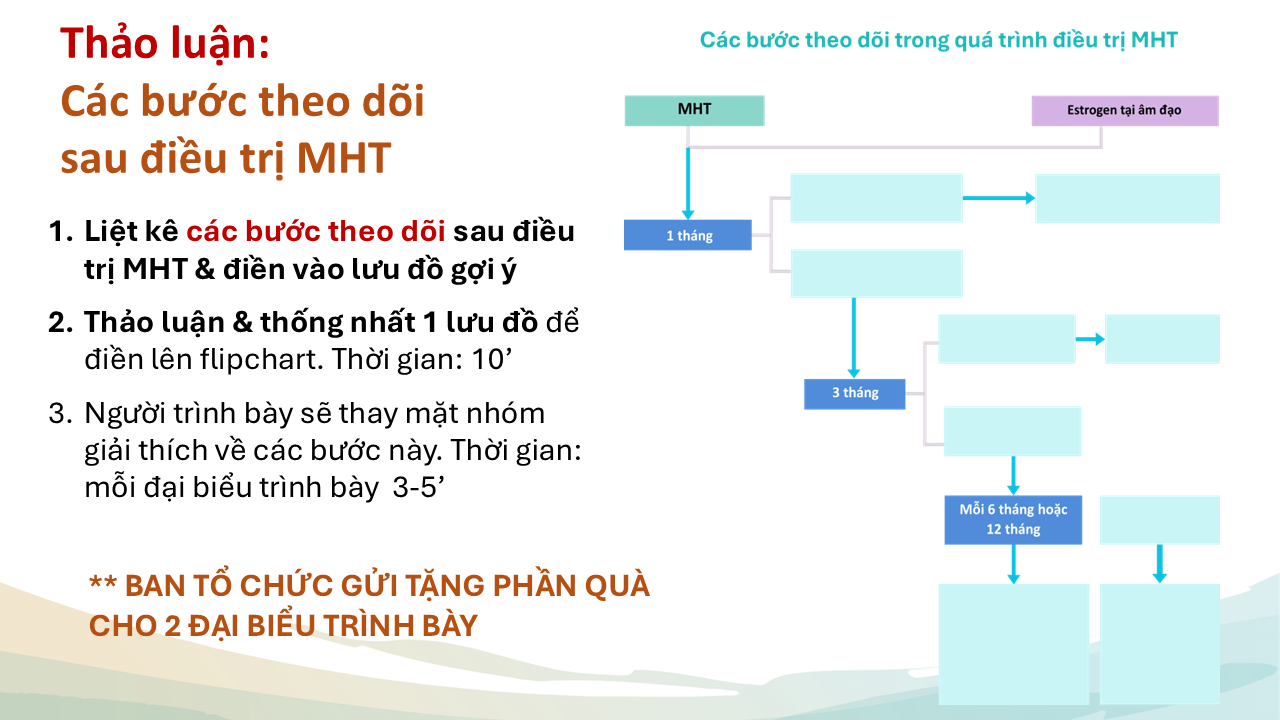 Thảo luận:
Các bước theo dõi sau điều trị MHT

1. Liệt kê các bước theo dõi sau điều trị MHT & điền vào lưu đồ gợi ý

2. Thảo luận & thống nhất 1 lưu đồ để điền lên flipchart. Thời gian: 10’

3. Người trình bày sẽ thay mặt nhóm giải thích về các bước này. Thời gian: mỗi đại biểu trình bày 3-5’

** BAN TỔ CHỨC GỬI TẶNG PHẦN QUÀ CHO 2 ĐẠI BIỂU TRÌNH BÀY

Các bước theo dõi trong quá trình điều trị MHT

MHT

Estrogen tại âm đạo

1 tháng

3 tháng

Mỗi 6 tháng hoặc 12 tháng